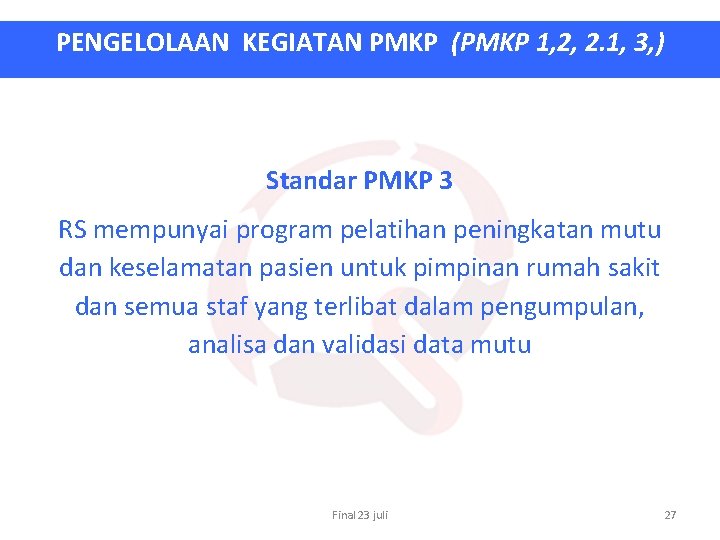 PENGELOLAAN KEGIATAN PMKP (PMKP 1,2, 2.1, 3,)

Standar PMKP 3

RS mempunyai program pelatihan peningkatan mutu dan keselamatan pasien untuk pimpinan rumah sakit dan semua staf yang terlibat dalam pengumpulan, analisa dan validasi data mutu

Final 23 juli

27